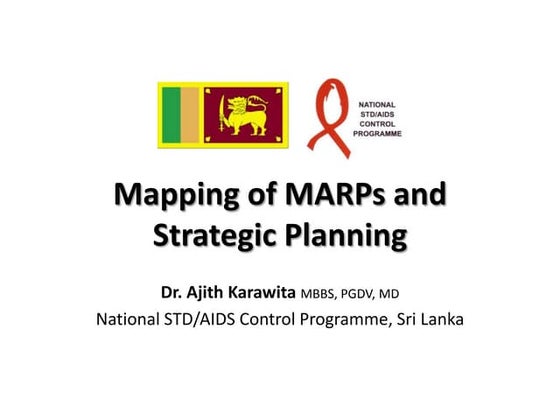 NATIONAL STD/AIDS CONTROL PROGRAMME

Mapping of MARPs and Strategic Planning

Dr. Ajith Karawita MBBS, PGDV, MD

National STD/AIDS Control Programme, Sri Lanka